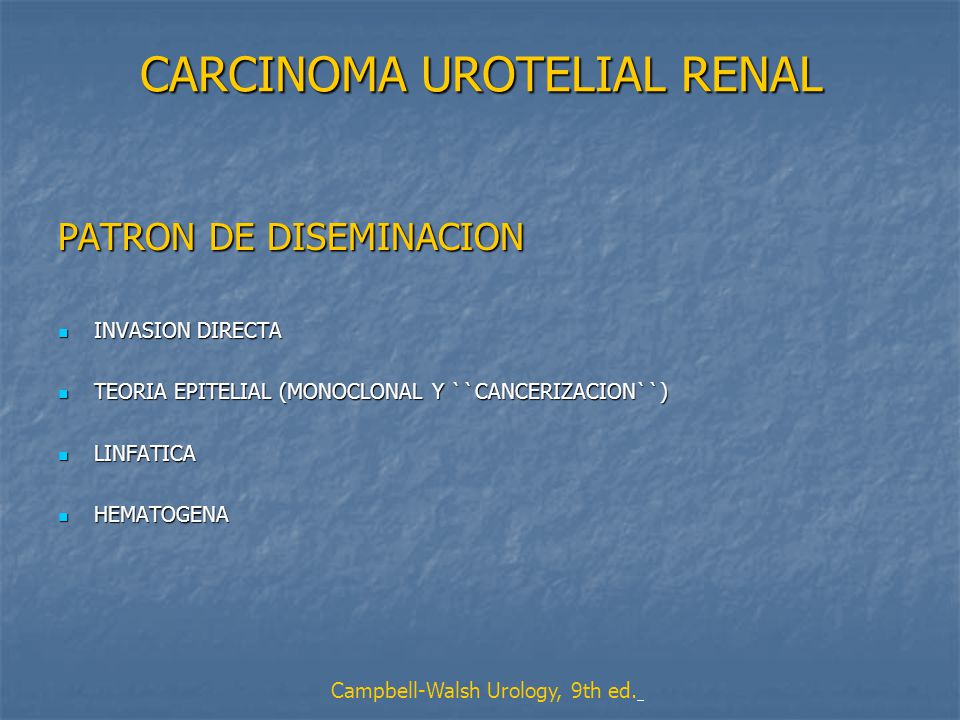 CARCINOMA UROTELIAL RENAL

PATRON DE DISEMINACION

- INVASION DIRECTA
- TEORIA EPITELIAL (MONOCLONAL Y ``CANCERIZACION``)
- LINFATICA
- HEMATOGENA

Campbell-Walsh Urology, 9th ed.